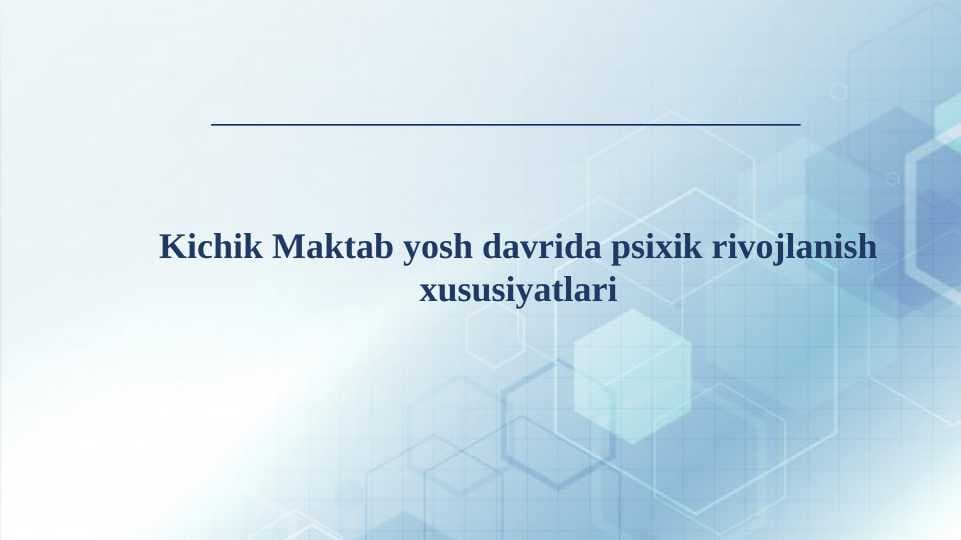 Kichik Maktab yosh davrida psixik rivojlanish xususiyatlari